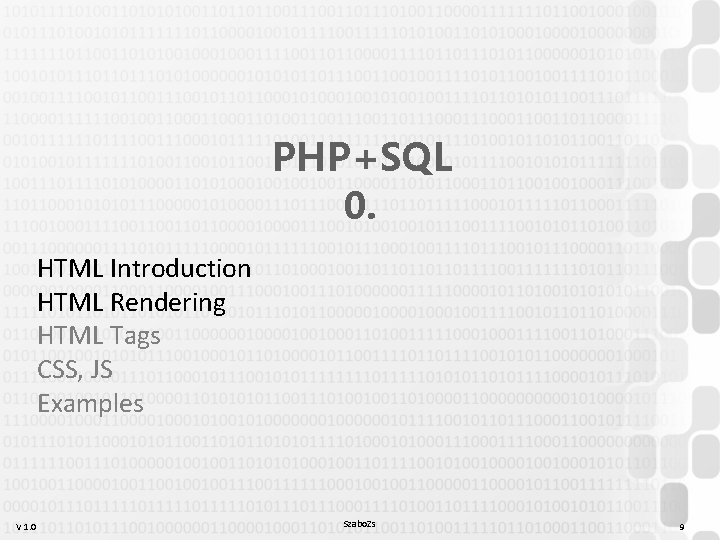 PHP+SQL
0.

HTML Introduction
HTML Rendering
HTML Tags
CSS, JS
Examples

V 1.0
SzaboZs
9